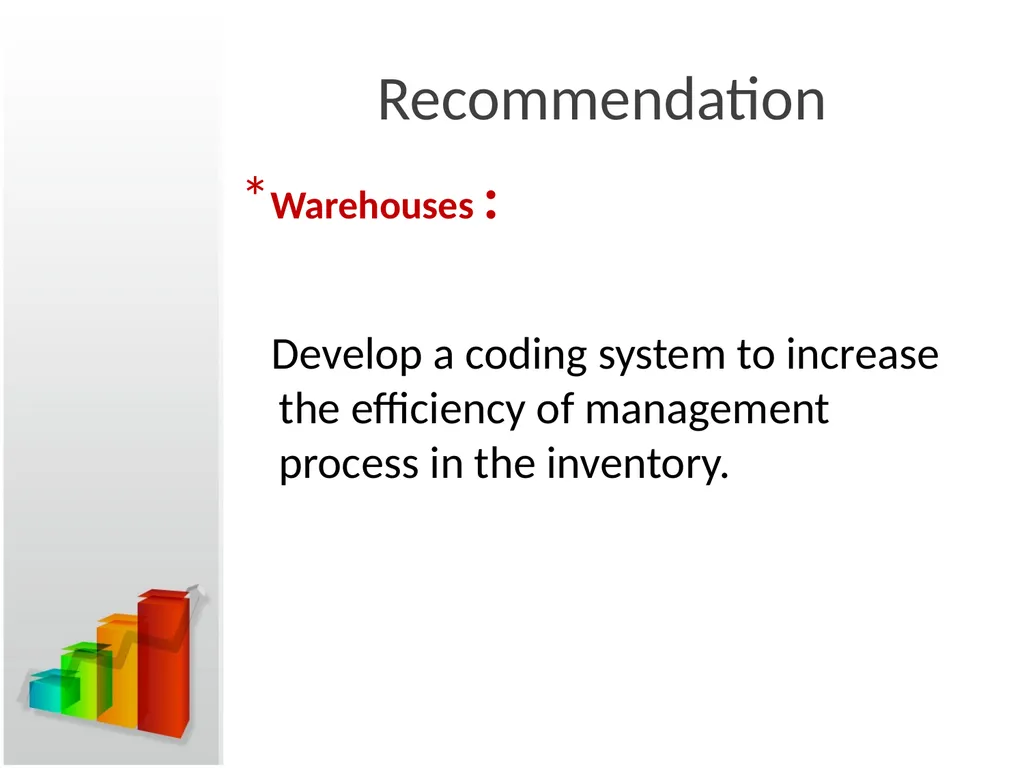 Recommendation

*Warehouses :

Develop a coding system to increase the efficiency of management process in the inventory.